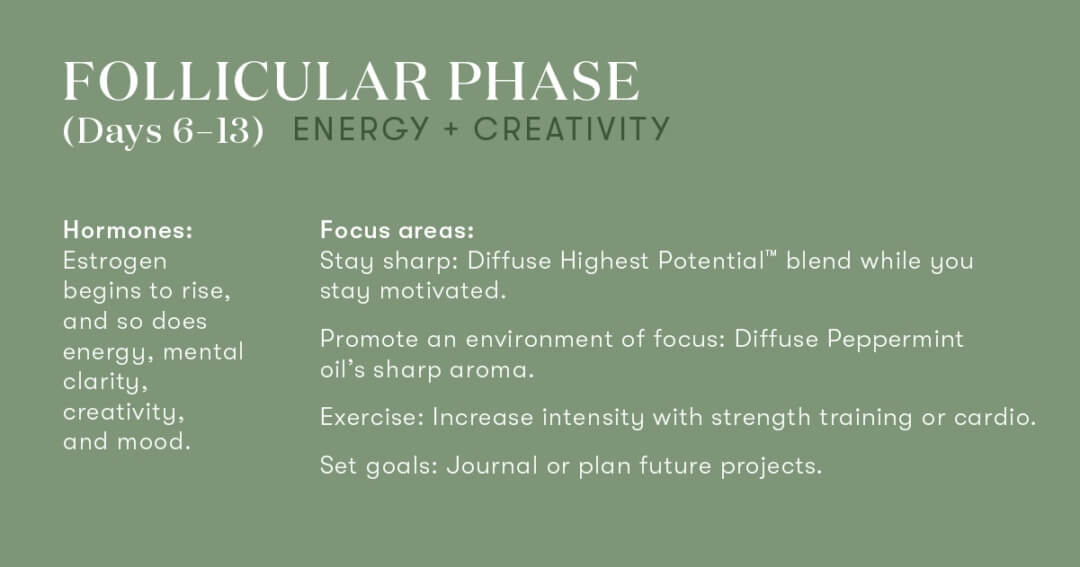 FOLLICULAR PHASE
(Days 6–13) ENERGY + CREATIVITY

Hormones:
Estrogen begins to rise, and so does energy, mental clarity, creativity, and mood.

Focus areas:
Stay sharp: Diffuse Highest Potential™ blend while you stay motivated.

Promote an environment of focus: Diffuse Peppermint oil's sharp aroma.

Exercise: Increase intensity with strength training or cardio.

Set goals: Journal or plan future projects.